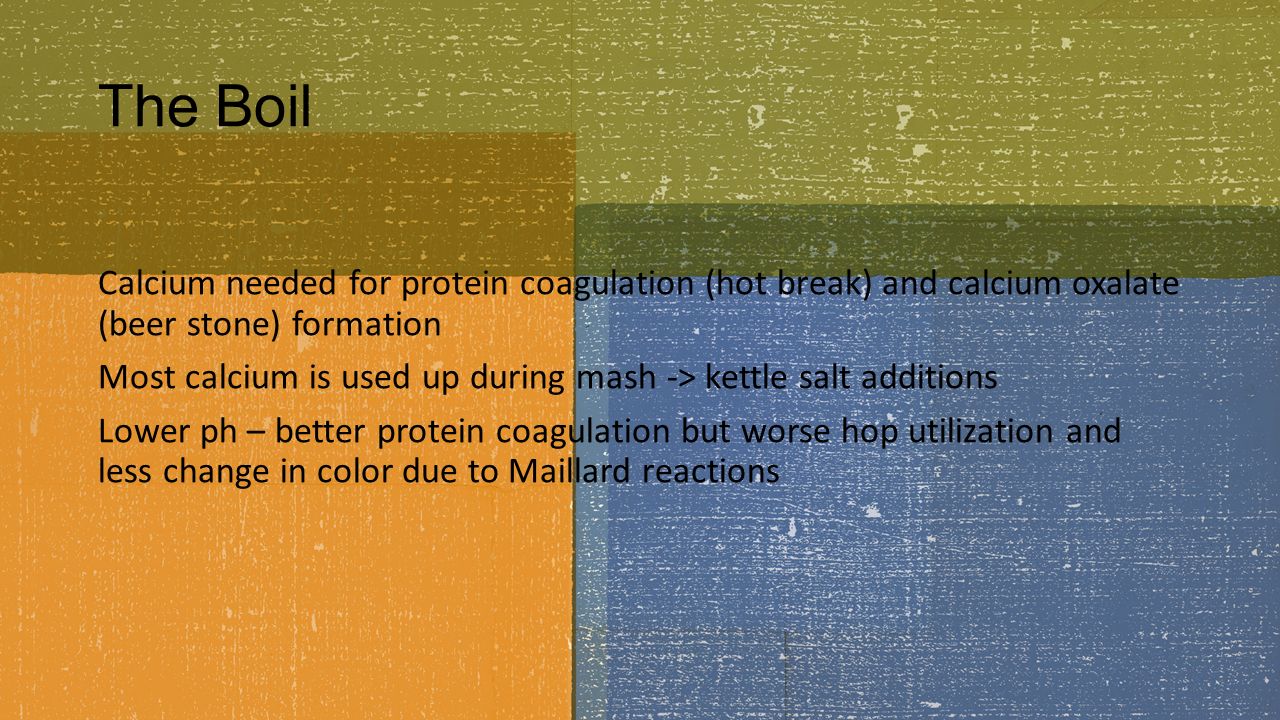 The Boil

Calcium needed for protein coagulation (hot break) and calcium oxalate (beer stone) formation

Most calcium is used up during mash -> kettle salt additions

Lower ph – better protein coagulation but worse hop utilization and less change in color due to Maillard reactions